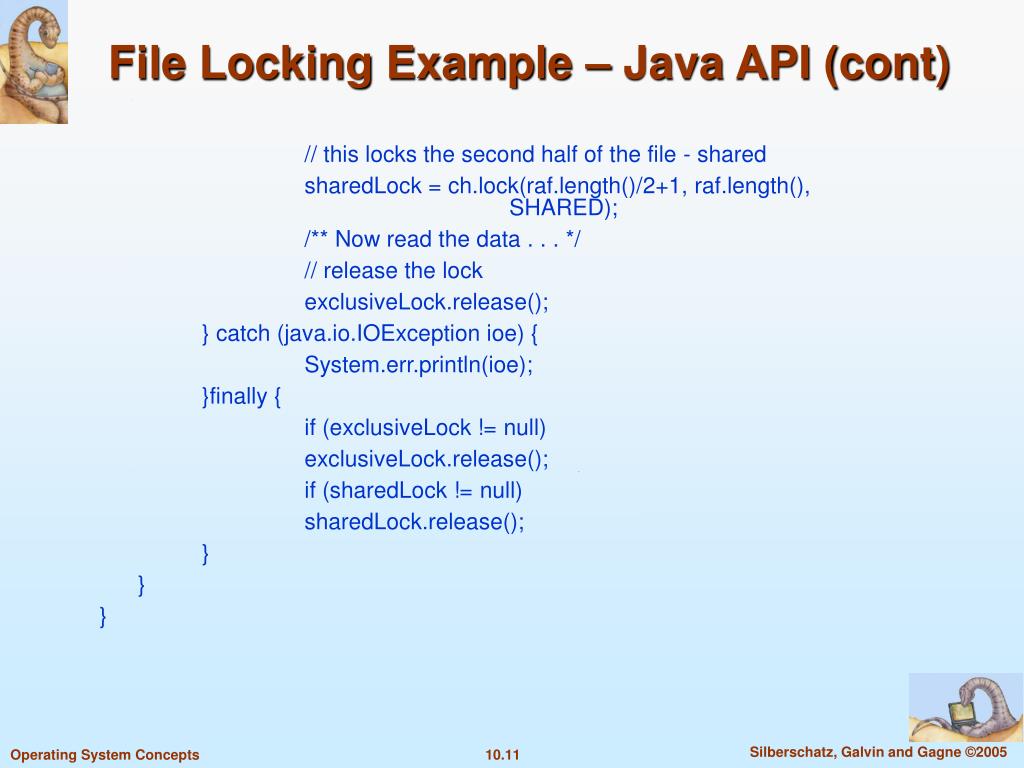 File Locking Example – Java API (cont)

// this locks the second half of the file - shared
sharedLock = ch.lock(raf.length()/2+1, raf.length(), SHARED);
/** Now read the data . . . */
// release the lock
exclusiveLock.release();
} catch (java.io.IOException ioe) {
System.err.println(ioe);
}finally {
if (exclusiveLock != null)
exclusiveLock.release();
if (sharedLock != null)
sharedLock.release();
}
}
}

Operating System Concepts

10.11

Silberschatz, Galvin and Gagne ©2005